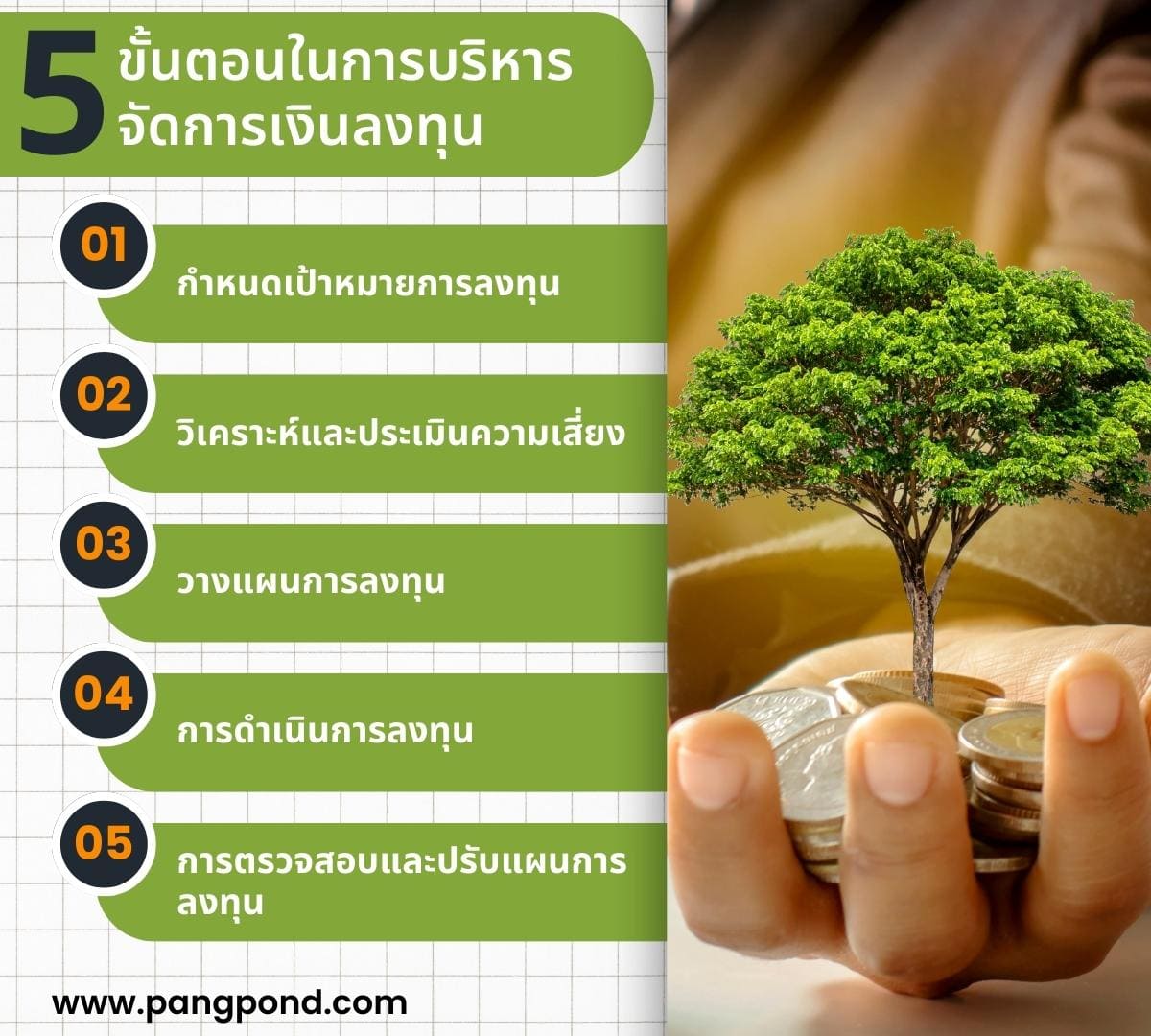 5 ขั้นตอนในการบริหารจัดการเงินลงทุน

01
กำหนดเป้าหมายการลงทุน

02
วิเคราะห์และประเมินความเสี่ยง

03
วางแผนการลงทุน

04
การดำเนินการลงทุน

05
การตรวจสอบและปรับแผนการลงทุน

www.pangpond.com